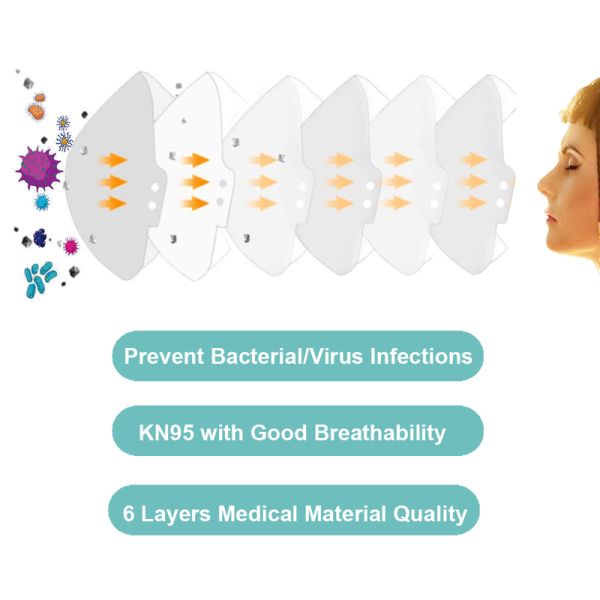 Prevent Bacterial/Virus Infections

KN95 with Good Breathability

6 Layers Medical Material Quality